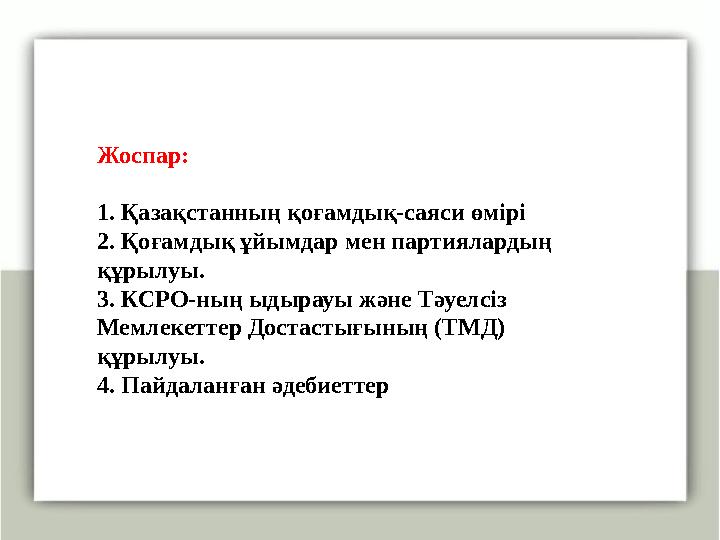 Жоспар:

1. Қазақстанның қоғамдық-саяси өмірі
2. Қоғамдық ұйымдар мен партиялардың құрылуы.
3. КСРО-ның ыдырауы және Тәуелсіз Мемлекеттер Достастығының (ТМД) құрылуы.
4. Пайдаланған әдебиеттер